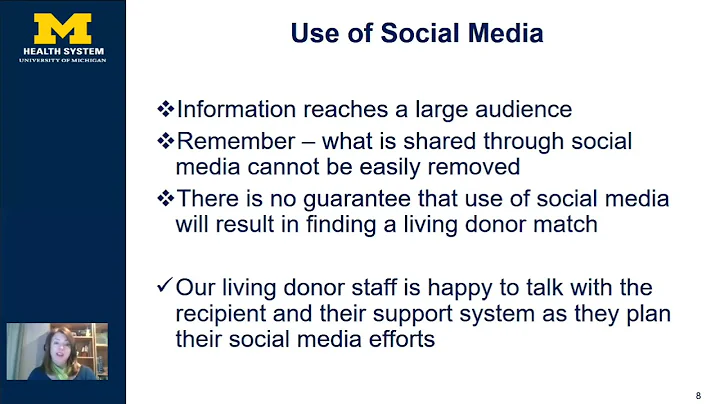 M
HEALTH SYSTEM
UNIVERSITY OF MICHIGAN

Use of Social Media

❖Information reaches a large audience

❖Remember – what is shared through social media cannot be easily removed

❖There is no guarantee that use of social media will result in finding a living donor match

✓Our living donor staff is happy to talk with the recipient and their support system as they plan their social media efforts

8